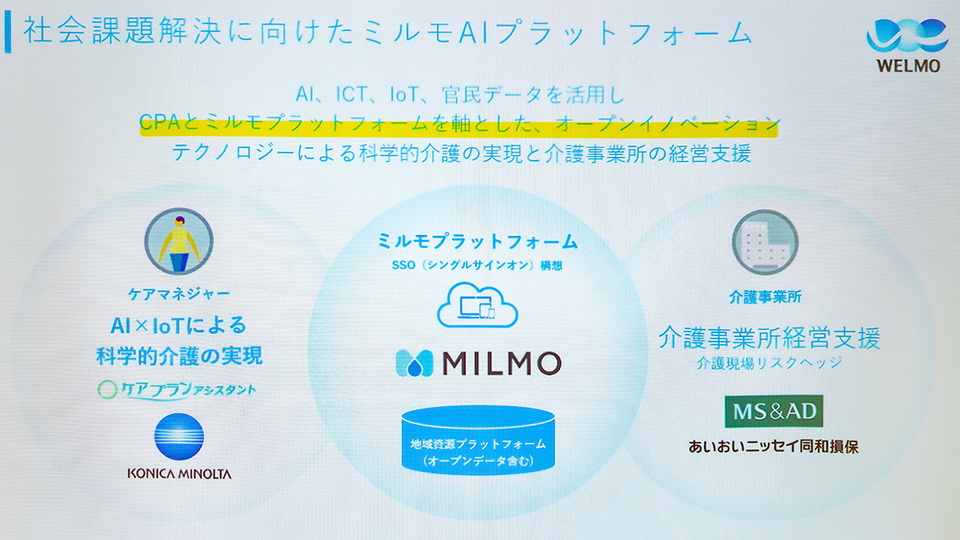 社会課題解決に向けたミルモAIプラットフォーム

WELMO

AI、ICT、IoT、官民データを活用し
CPAとミルモプラットフォームを軸とした、オープンイノベーション
テクノロジーによる科学的介護の実現と介護事業所の経営支援

ケアマネジャー
AI×IoTによる
科学的介護の実現
ケアプランアシスタント
KONICA MINOLTA

ミルモプラットフォーム
SSO（シングルサインオン）構想
MILMO
地域資源プラットフォーム
（オープンデータ含む）

介護事業所
介護事業所経営支援
介護現場リスクヘッジ
MS&AD
あいおいニッセイ同和損保